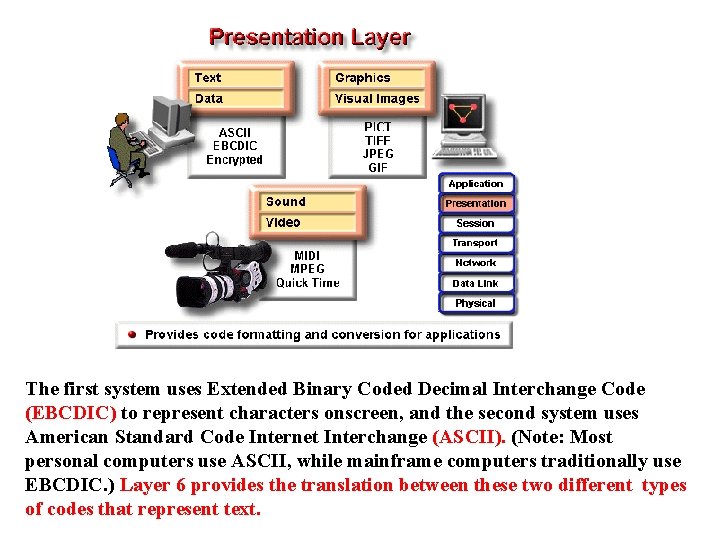 Presentation Layer

Text
Data
ASCII
EBCDIC
Encrypted

Graphics
Visual Images
PICT
TIFF
JPEG
GIF

Sound
Video
MIDI
MPEG
Quick Time

Application
Presentation
Session
Transport
Network
Data Link
Physical

Provides code formatting and conversion for applications

The first system uses Extended Binary Coded Decimal Interchange Code (EBCDIC) to represent characters onscreen, and the second system uses American Standard Code Internet Interchange (ASCII). (Note: Most personal computers use ASCII, while mainframe computers traditionally use EBCDIC.) Layer 6 provides the translation between these two different types of codes that represent text.